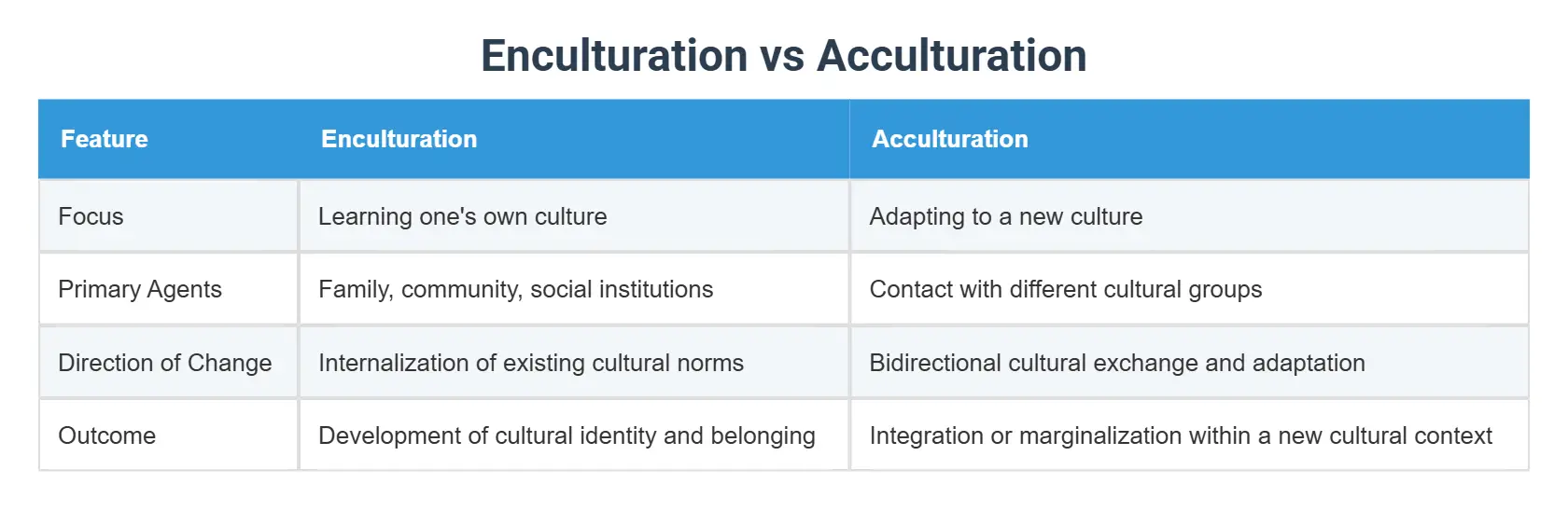 Enculturation vs Acculturation

| Feature | Enculturation | Acculturation |
|---|---|---|
| Focus | Learning one's own culture | Adapting to a new culture |
| Primary Agents | Family, community, social institutions | Contact with different cultural groups |
| Direction of Change | Internalization of existing cultural norms | Bidirectional cultural exchange and adaptation |
| Outcome | Development of cultural identity and belonging | Integration or marginalization within a new cultural context |